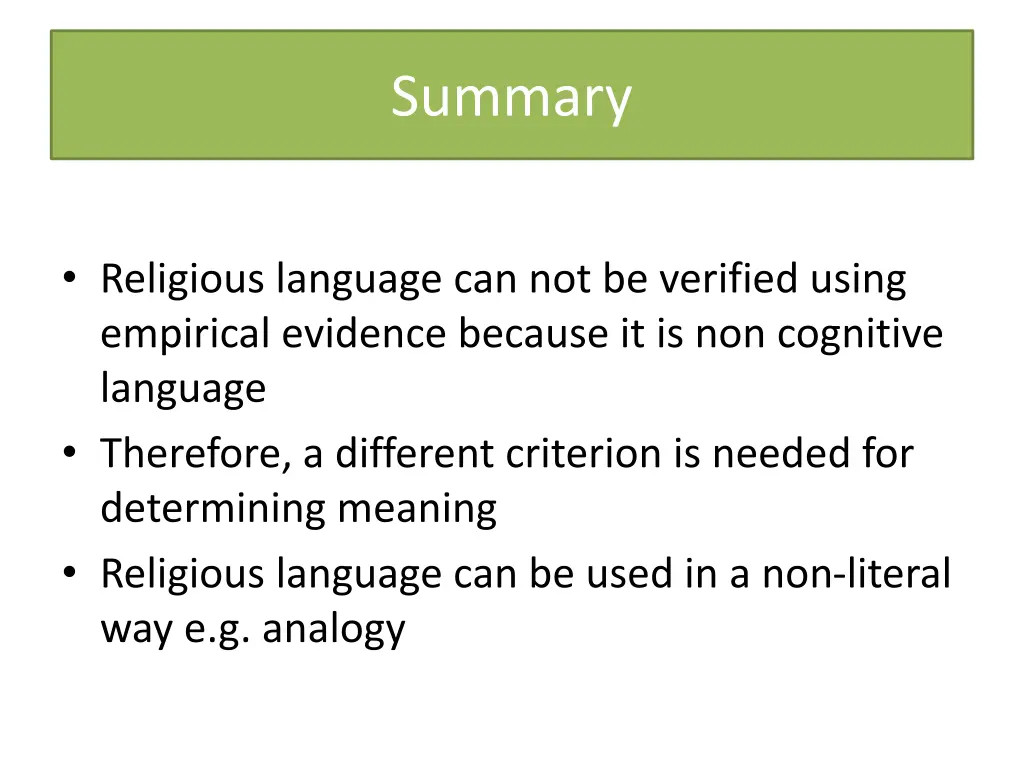 Summary

• Religious language can not be verified using empirical evidence because it is non cognitive language
• Therefore, a different criterion is needed for determining meaning
• Religious language can be used in a non-literal way e.g. analogy